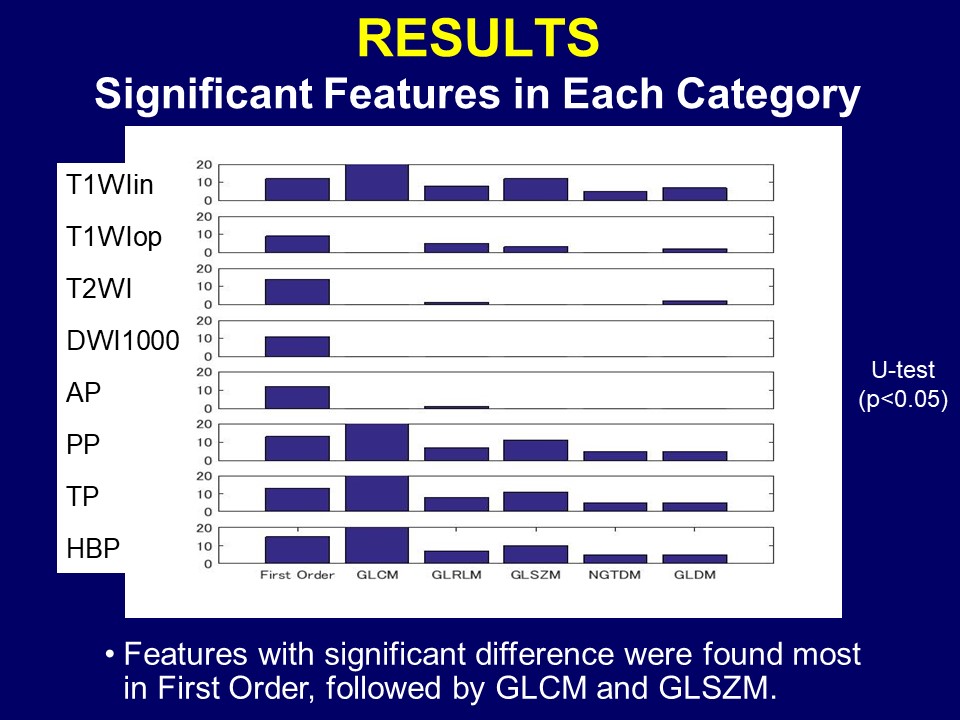 RESULTS
Significant Features in Each Category

T1WIin
20
10
0
T1WIop
20
10
0
T2WI
20
10
0
DWI1000
20
10
0
AP
20
10
0
PP
20
10
0
TP
20
10
0
HBP
20
10
0
First Order GLCM GLRLM GLSZM NGTDM GLDM

U-test
(p<0.05)

• Features with significant difference were found most in First Order, followed by GLCM and GLSZM.